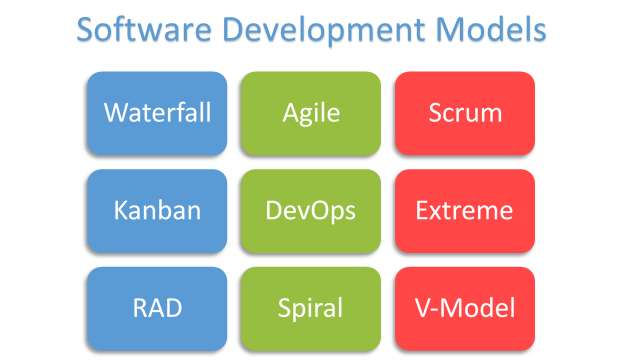 Software Development Models

Waterfall

Agile

Scrum

Kanban

DevOps

Extreme

RAD

Spiral

V-Model